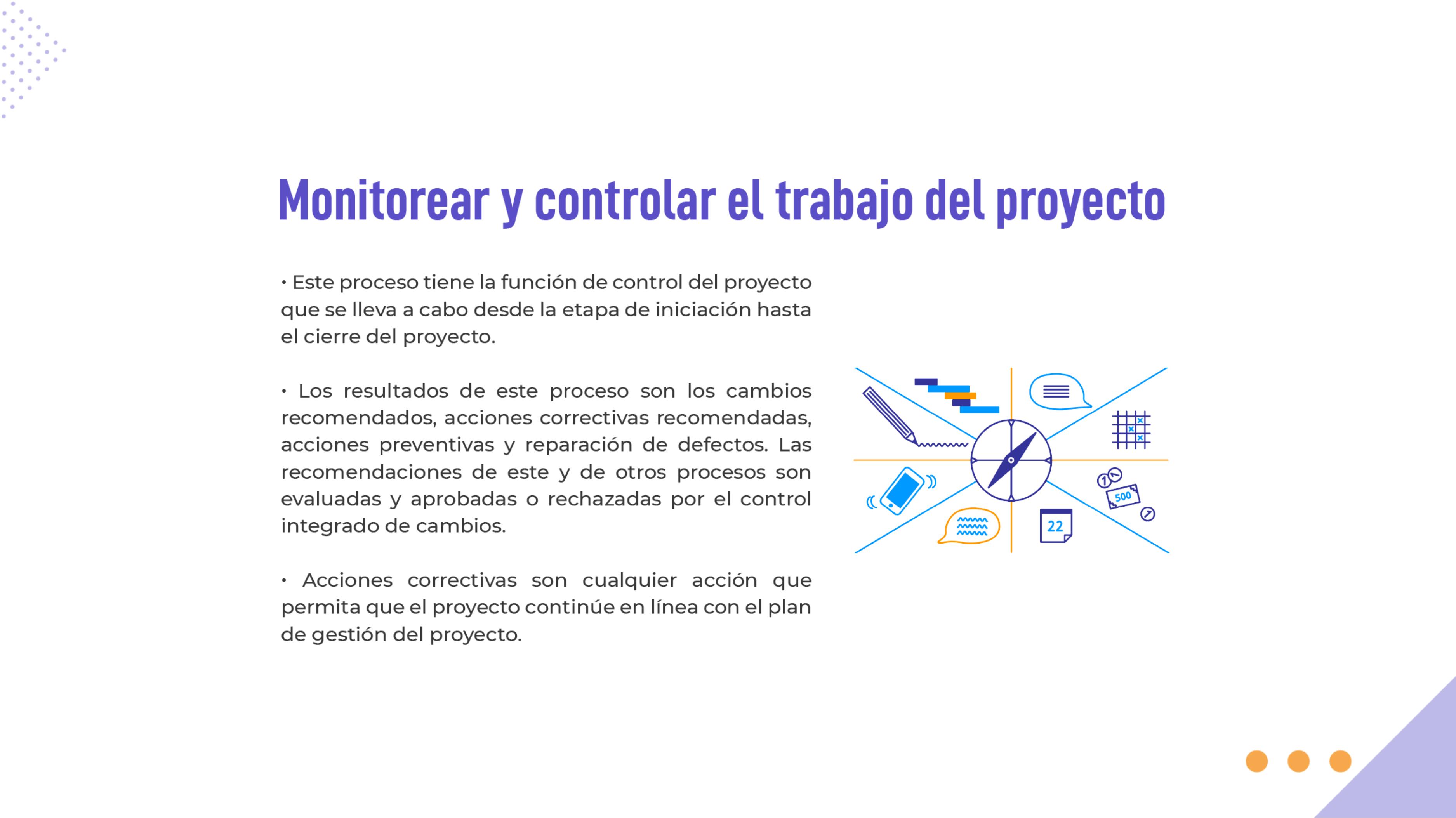 Monitorear y controlar el trabajo del proyecto

• Este proceso tiene la función de control del proyecto que se lleva a cabo desde la etapa de iniciación hasta el cierre del proyecto.

• Los resultados de este proceso son los cambios recomendados, acciones correctivas recomendadas, acciones preventivas y reparación de defectos. Las recomendaciones de este y de otros procesos son evaluadas y aprobadas o rechazadas por el control integrado de cambios.

• Acciones correctivas son cualquier acción que permita que el proyecto continúe en línea con el plan de gestión del proyecto.

500

22